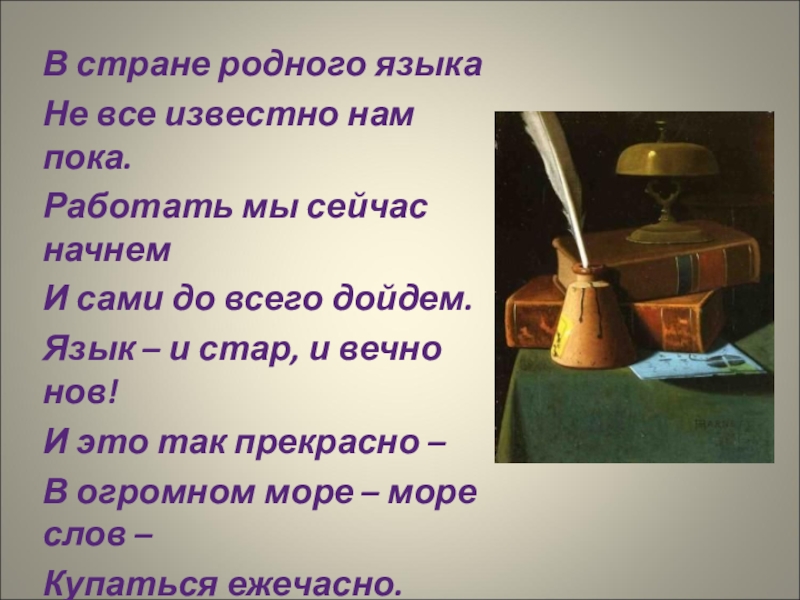 В стране родного языка
Не все известно нам пока.
Работать мы сейчас начнем
И сами до всего дойдем.
Язык – и стар, и вечно нов!
И это так прекрасно –
В огромном море – море слов –
Купаться ежечасно.